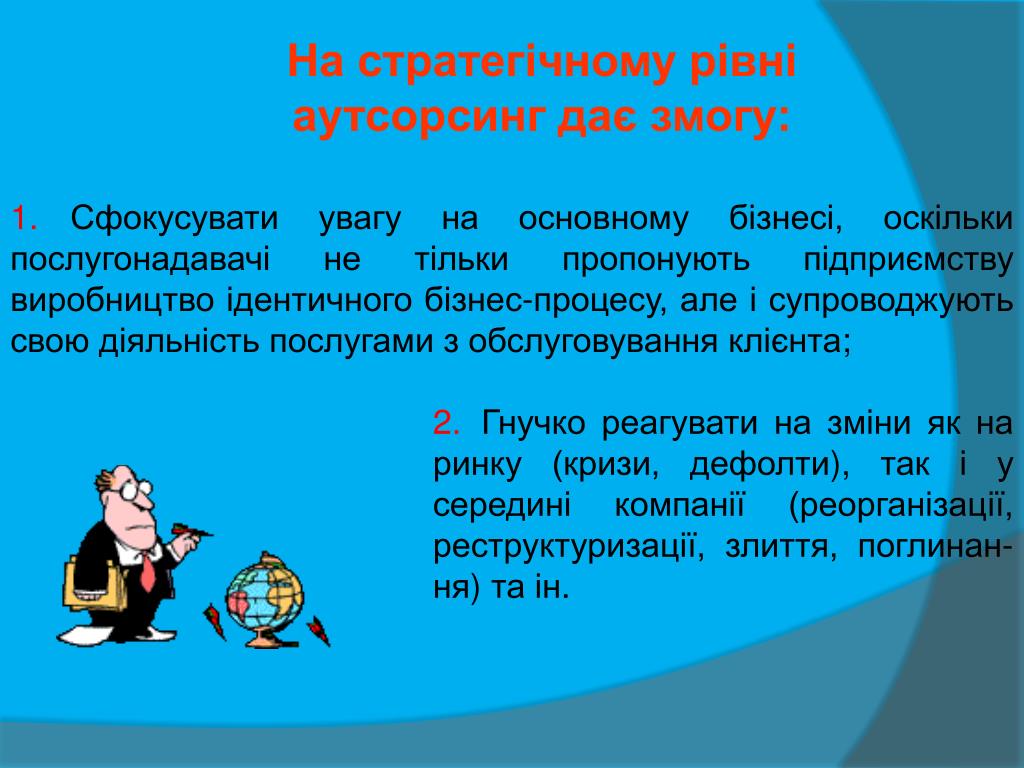 На стратегічному рівні аутсорсинг дає змогу:

1. Сфокусувати увагу на основному бізнесі, оскільки послугонадавачі не тільки пропонують підприємству виробництво ідентичного бізнес-процесу, але і супроводжують свою діяльність послугами з обслуговування клієнта;

2. Гнучко реагувати на зміни як на ринку (кризи, дефолти), так і у середині компанії (реорганізації, реструктуризації, злиття, поглинання) та ін.